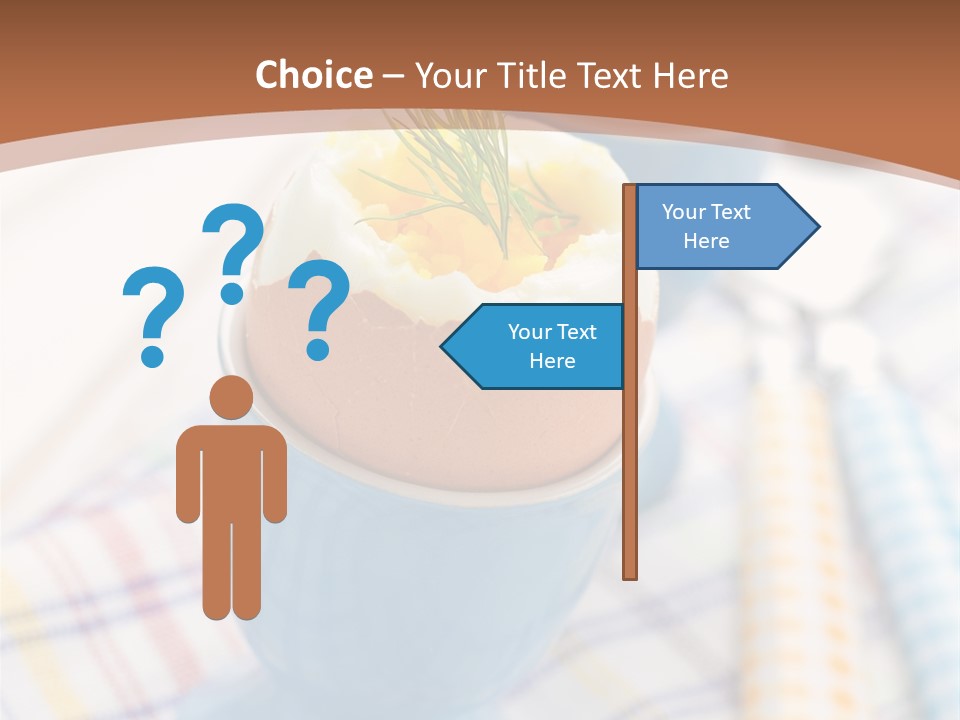 Choice – Your Title Text Here

?
?
?

Your Text Here

Your Text Here